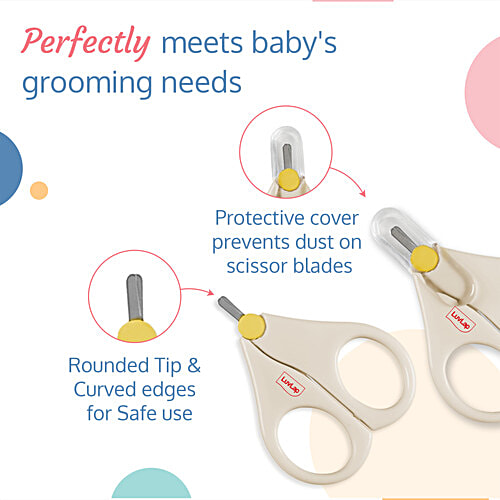 Perfectly meets baby's grooming needs

Protective cover prevents dust on scissor blades

Rounded Tip & Curved edges for Safe use

LuvLap

LuvLap